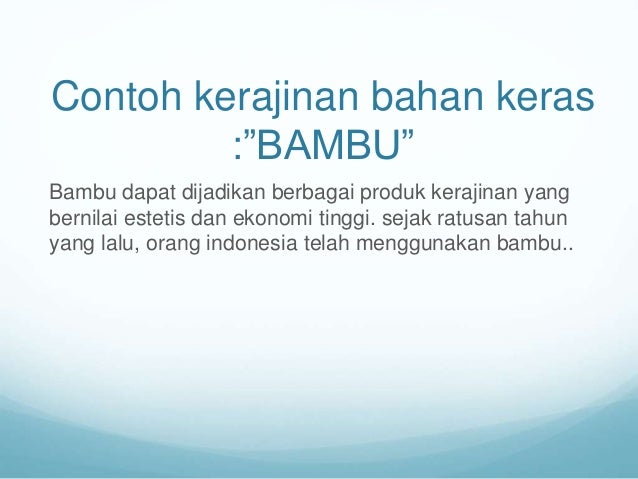 Contoh kerajinan bahan keras :”BAMBU”

Bambu dapat dijadikan berbagai produk kerajinan yang bernilai estetis dan ekonomi tinggi. sejak ratusan tahun yang lalu, orang indonesia telah menggunakan bambu..